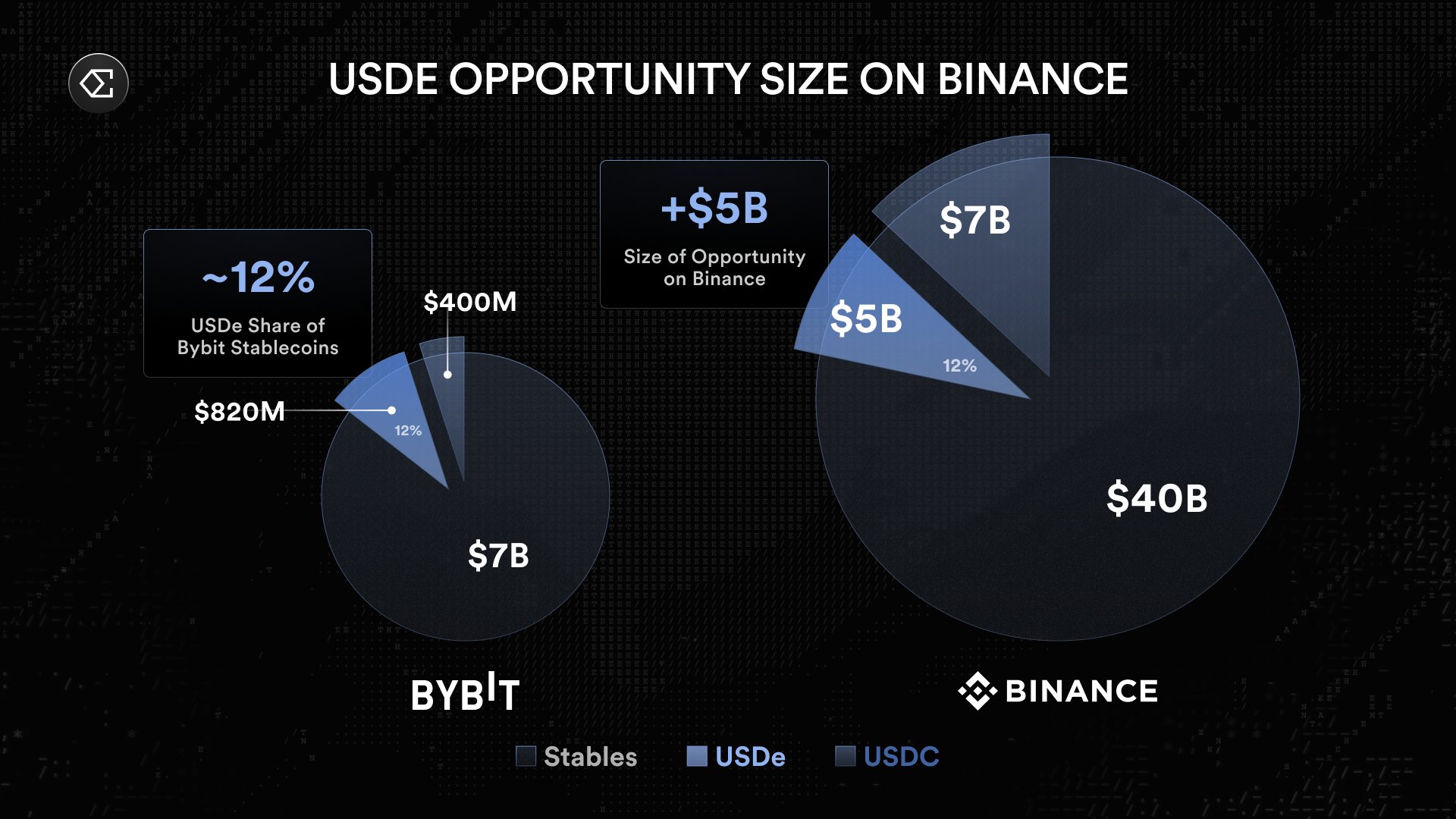 USDE OPPORTUNITY SIZE ON BINANCE

~12%
USDe Share of Bybit Stablecoins

$400M

$820M

12%

$7B

BYBIT

+$5B
Size of Opportunity on Binance

$7B

$5B

12%

$40B

BINANCE

Stables USDe USDC